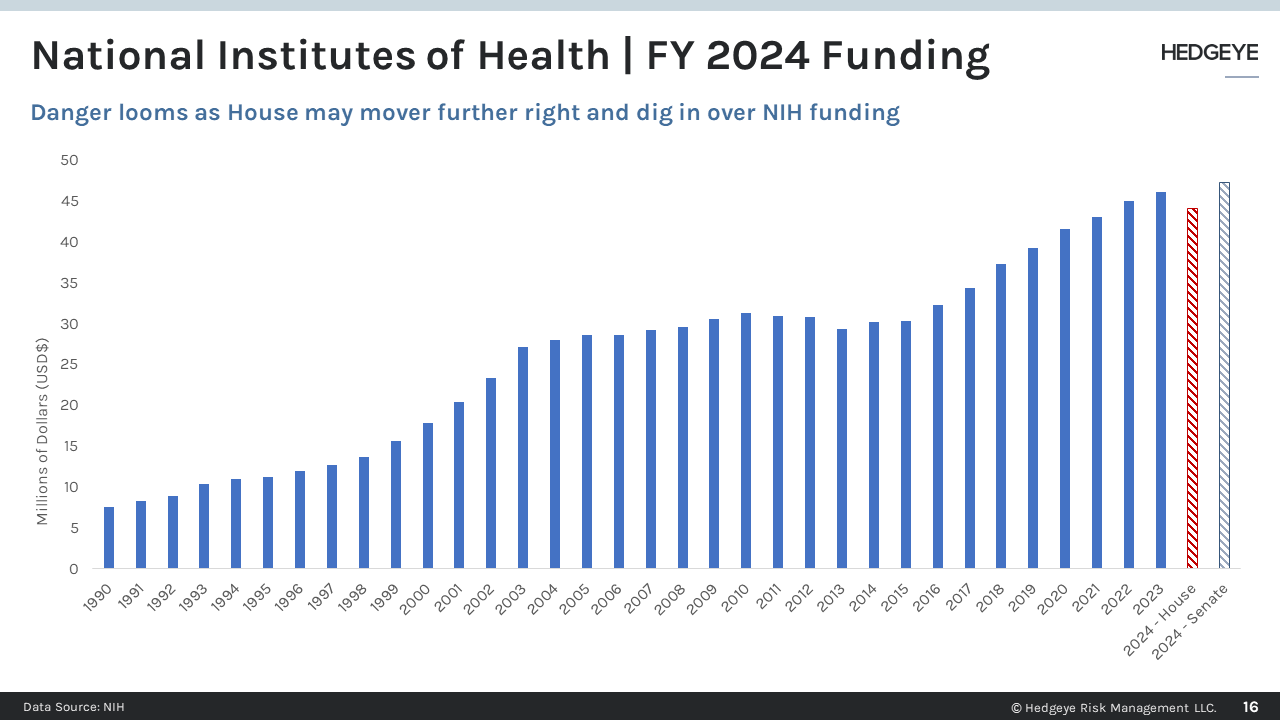 National Institutes of Health | FY 2024 Funding

HEDGEYE

Danger looms as House may mover further right and dig in over NIH funding

Millions of Dollars (USD$)

50
45
40
35
30
25
20
15
10
5
0

1990 1991 1992 1993 1994 1995 1996 1997 1998 1999 2000 2001 2002 2003 2004 2005 2006 2007 2008 2009 2010 2011 2012 2013 2014 2015 2016 2017 2018 2019 2020 2021 2022 2023 2024 - House 2024 - Senate

Data Source: NIH

© Hedgeye Risk Management LLC. 16